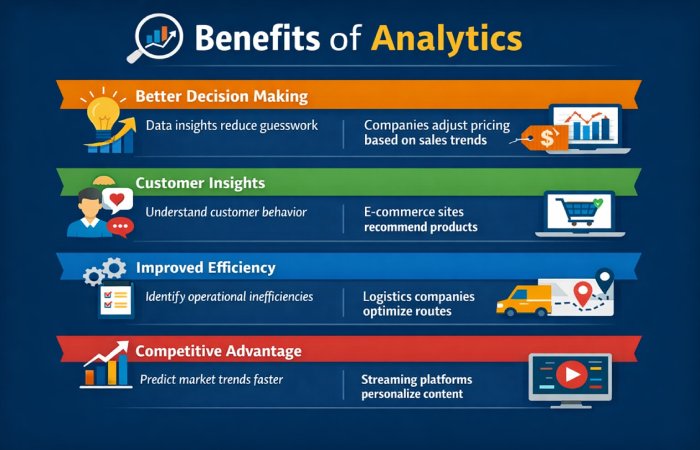 Benefits of Analytics

Better Decision Making

Data insights reduce guesswork

Companies adjust pricing based on sales trends

$

Customer Insights

Understand customer behavior

E-commerce sites recommend products

Improved Efficiency

Identify operational inefficiencies

Logistics companies optimize routes

Competitive Advantage

Predict market trends faster

Streaming platforms personalize content